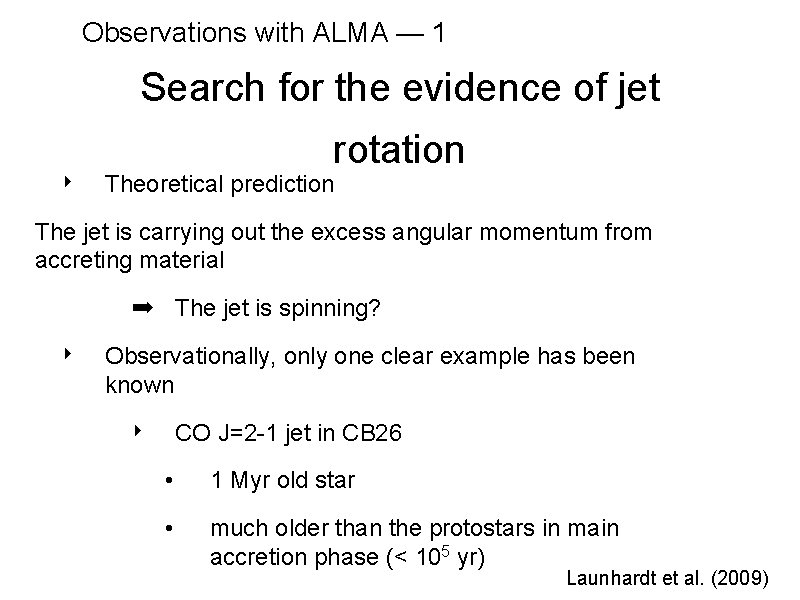 Observations with ALMA — 1

Search for the evidence of jet rotation

‣ Theoretical prediction

The jet is carrying out the excess angular momentum from accreting material

➡ The jet is spinning?

‣ Observationally, only one clear example has been known

‣ CO J=2-1 jet in CB26

• 1 Myr old star

• much older than the protostars in main accretion phase (< $10^5$ yr)

Launhardt et al. (2009)